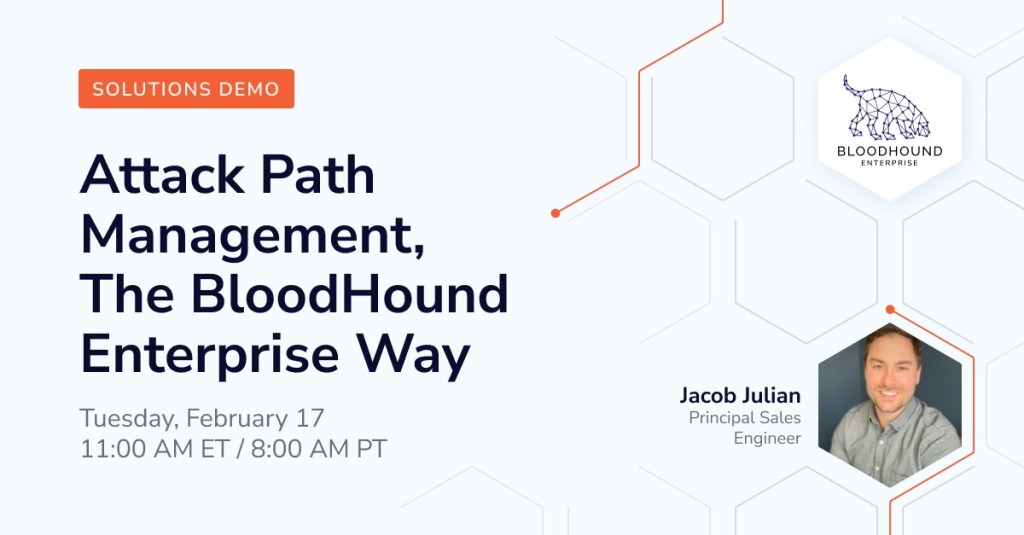 SOLUTIONS DEMO

Attack Path Management, The BloodHound Enterprise Way

Tuesday, February 17
11:00 AM ET / 8:00 AM PT

BLOODHOUND
ENTERPRISE

Jacob Julian
Principal Sales Engineer